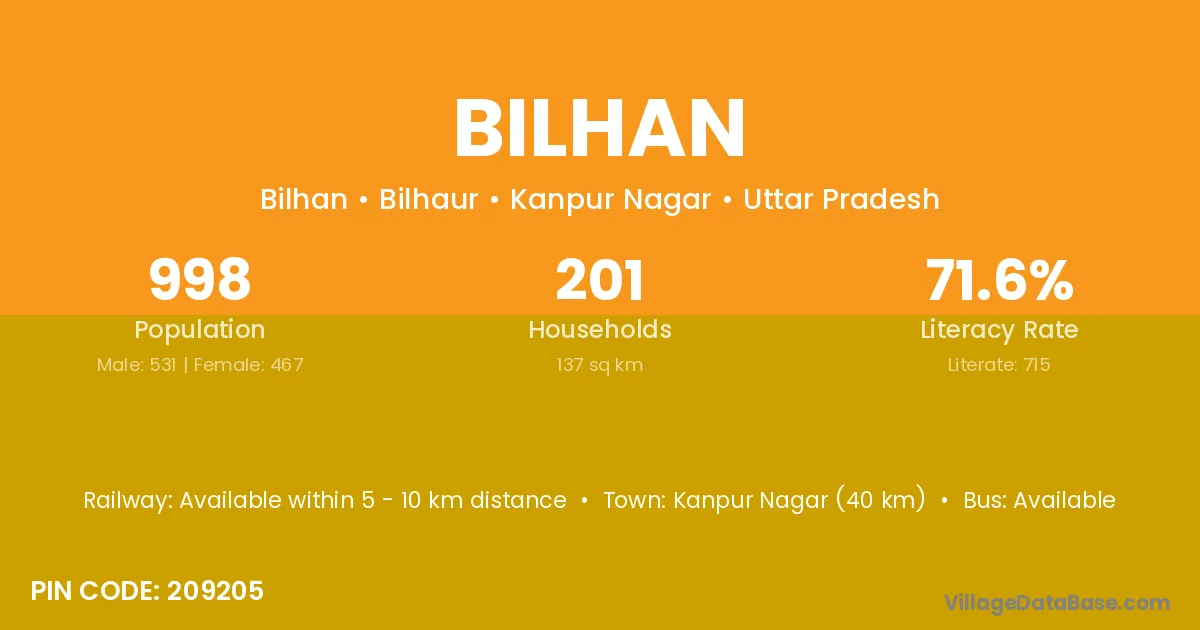 BILHAN

Bilhan • Bilhaur • Kanpur Nagar • Uttar Pradesh

998
Population
Male: 531 | Female: 467

201
Households
137 sq km

71.6%
Literacy Rate
Literate: 715

Railway: Available within 5 - 10 km distance • Town: Kanpur Nagar (40 km) • Bus: Available

PIN CODE: 209205

VillageDataBase.com